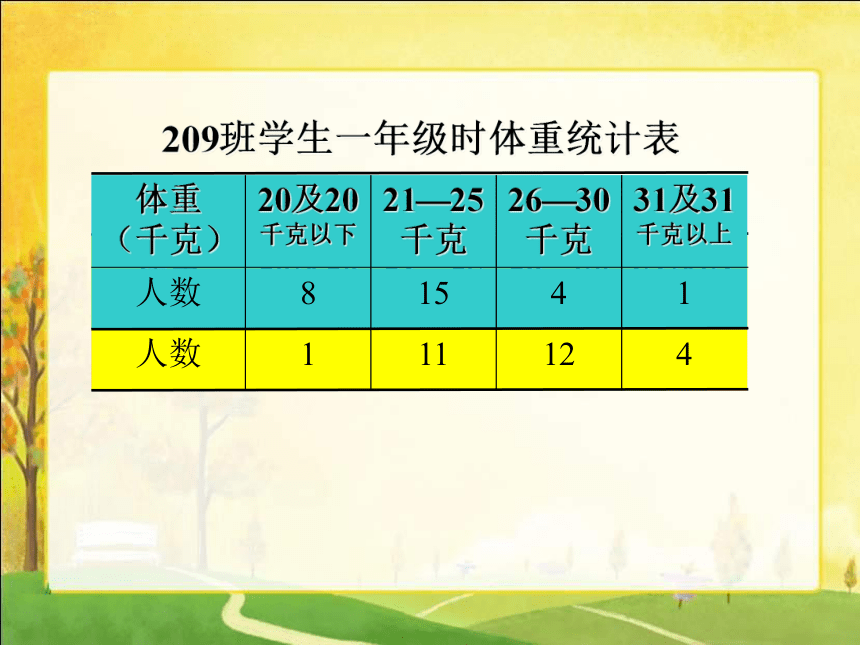 209班学生一年级时体重统计表

| 体重（千克） | 20及20千克以下 | 21—25千克 | 26—30千克 | 31及31千克以上 |
|---|---|---|---|---|
| 人数 | 8 | 15 | 4 | 1 |
| 人数 | 1 | 11 | 12 | 4 |